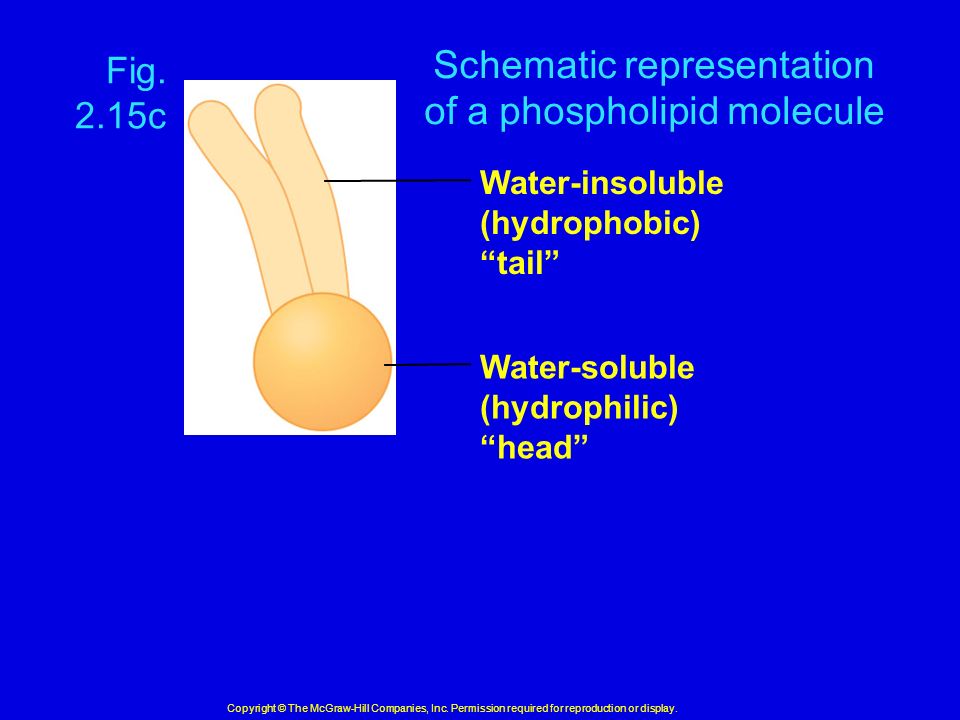 Fig. 2.15c

Schematic representation of a phospholipid molecule

Water-insoluble (hydrophobic) “tail”

Water-soluble (hydrophilic) “head”

Copyright © The McGraw-Hill Companies, Inc. Permission required for reproduction or display.